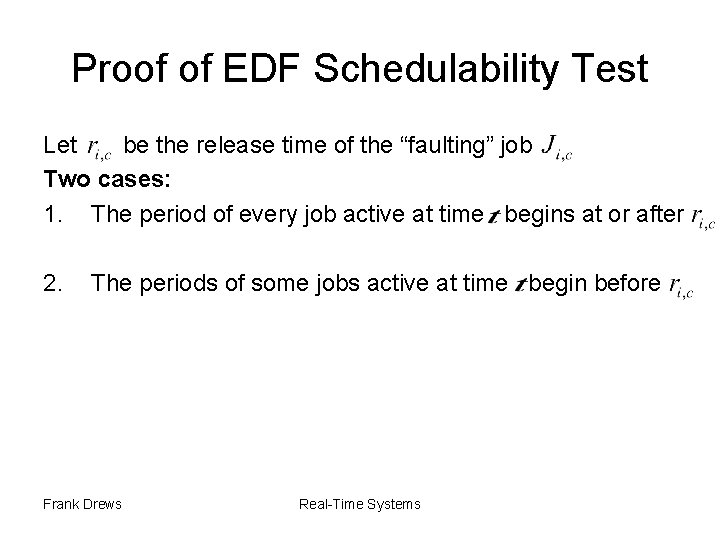 Proof of EDF Schedulability Test

Let $r_{i,c}$ be the release time of the “faulting” job $J_{i,c}$

**Two cases:**

1. The period of every job active at time $t$ begins at or after $r_{i,c}$

2. The periods of some jobs active at time $t$ begin before $r_{i,c}$

Frank Drews Real-Time Systems